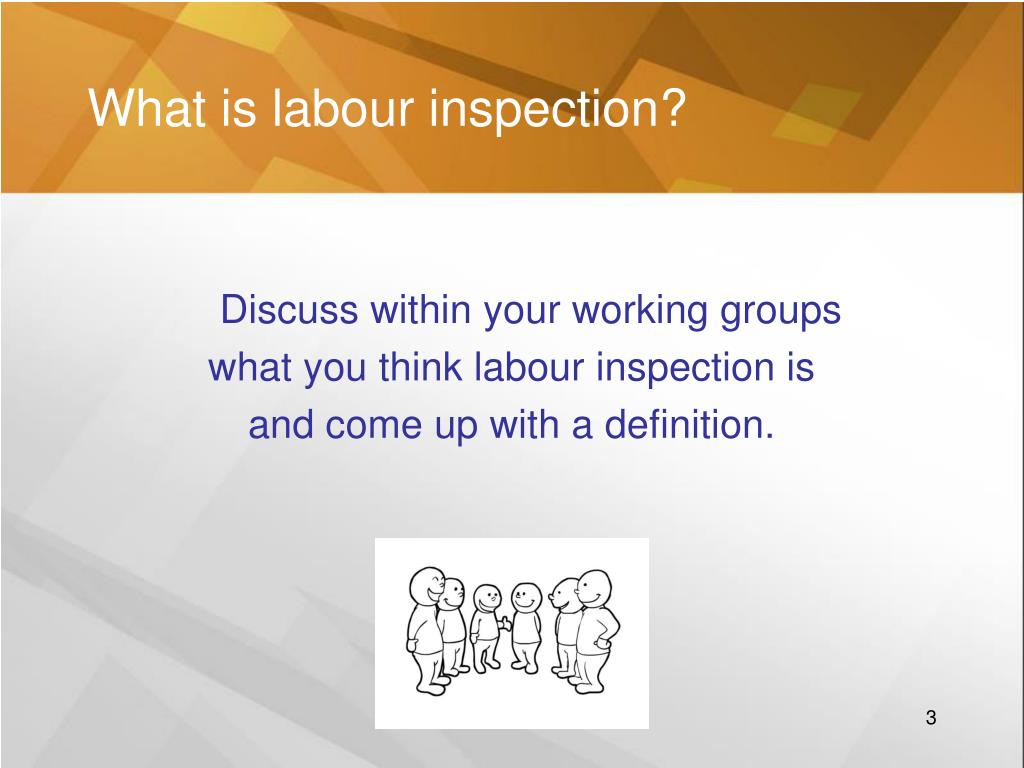 What is labour inspection?

Discuss within your working groups what you think labour inspection is and come up with a definition.

3